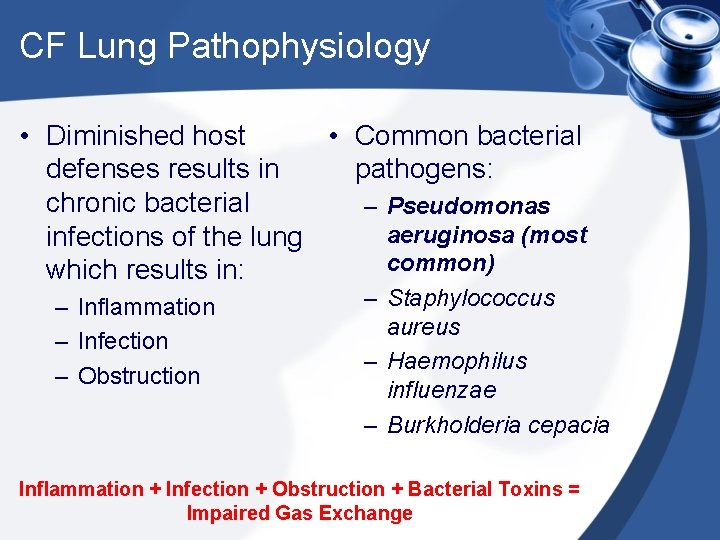 CF Lung Pathophysiology

• Diminished host defenses results in chronic bacterial infections of the lung which results in:
– Inflammation
– Infection
– Obstruction

• Common bacterial pathogens:
– Pseudomonas aeruginosa (most common)
– Staphylococcus aureus
– Haemophilus influenzae
– Burkholderia cepacia

Inflammation + Infection + Obstruction + Bacterial Toxins = Impaired Gas Exchange